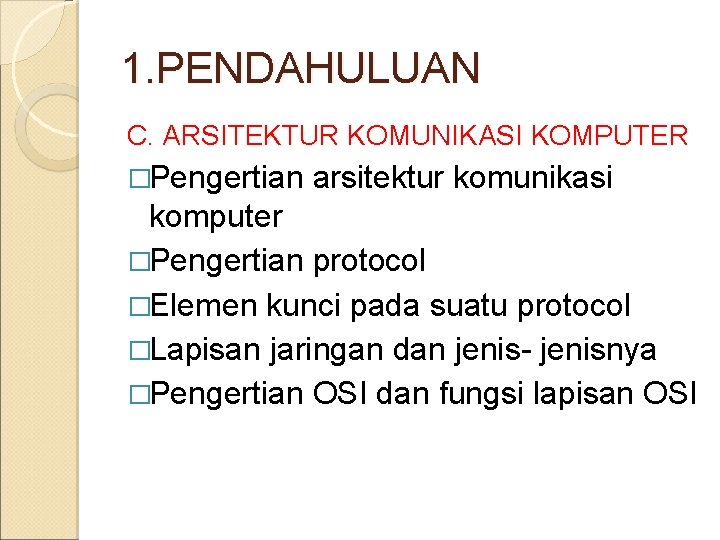 1.PENDAHULUAN

C. ARSITEKTUR KOMUNIKASI KOMPUTER

□Pengertian arsitektur komunikasi komputer

□Pengertian protocol

□Elemen kunci pada suatu protocol

□Lapisan jaringan dan jenis- jenisnya

□Pengertian OSI dan fungsi lapisan OSI